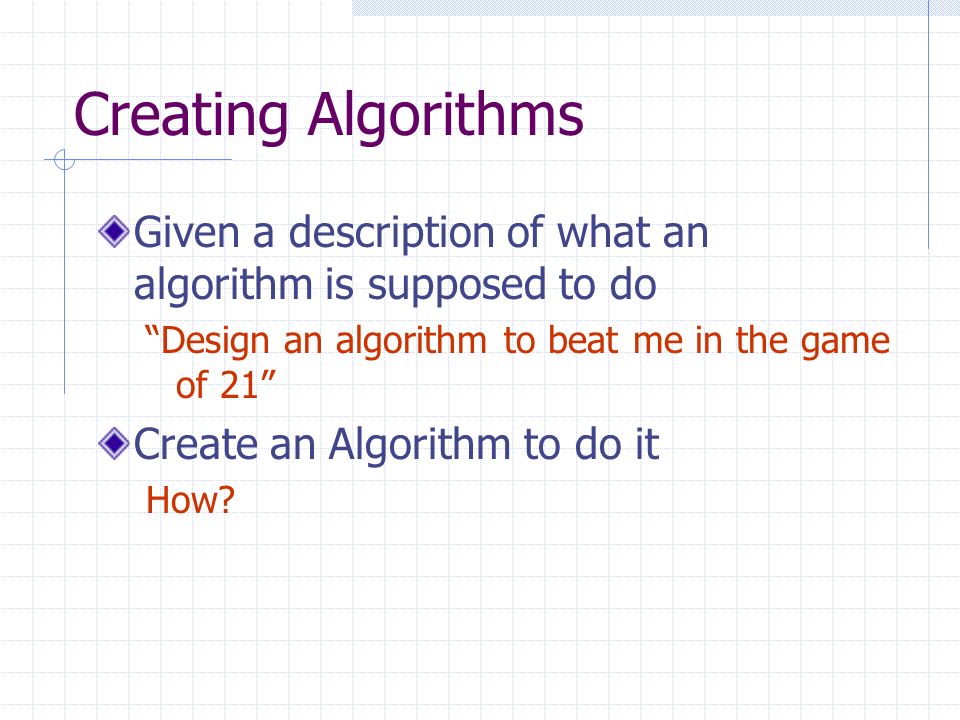 Creating Algorithms

Given a description of what an algorithm is supposed to do

“Design an algorithm to beat me in the game of 21”

Create an Algorithm to do it

How?